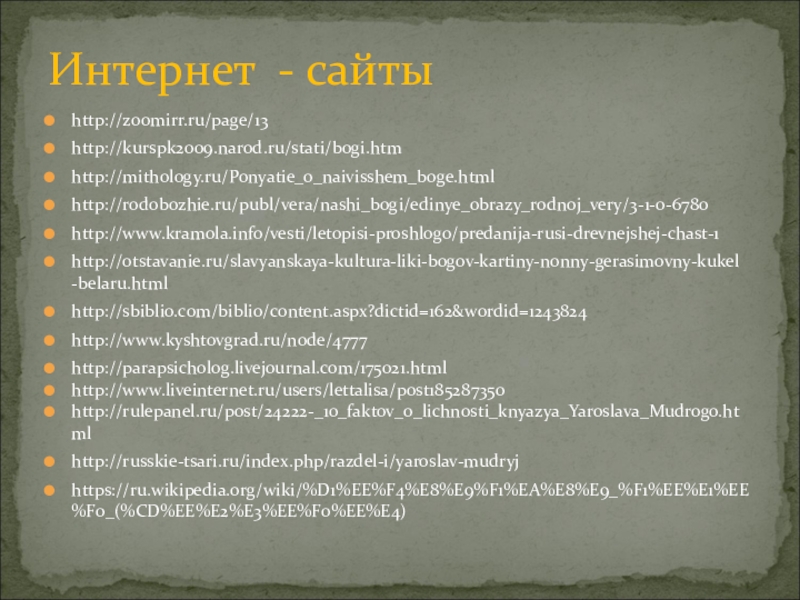 Интернет - сайты

http://zoomirr.ru/page/13

http://kurspk2009.narod.ru/stati/bogi.htm

http://mithology.ru/Ponyatie_o_naivisshem_boge.html

http://rodobozhie.ru/publ/vera/nashi_bogi/edinye_obrazy_rodnoj_very/3-1-0-6780

http://www.kramola.info/vesti/letopisi-proshlogo/predanija-rusi-drevnejshej-chast-1

http://otstavanie.ru/slavyanskaya-kultura-liki-bogov-kartiny-nonny-gerasimovny-kukel-belaru.html

http://sbiblio.com/biblio/content.aspx?dictid=162&wordid=1243824

http://www.kyshtovgrad.ru/node/4777

http://parapsicholog.livejournal.com/175021.html

http://www.liveinternet.ru/users/lettalisa/post185287350

http://rulepanel.ru/post/24222-_10_faktov_o_lichnosti_knyazya_Yaroslava_Mudrogo.html

http://russkie-tsari.ru/index.php/razdel-i/yaroslav-mudryj

https://ru.wikipedia.org/wiki/%D1%EE%F4%E8%E9%F1%EA%E8%E9_%F1%EE%E1%EE%F0_(%CD%EE%E2%E3%EE%F0%EE%E4)